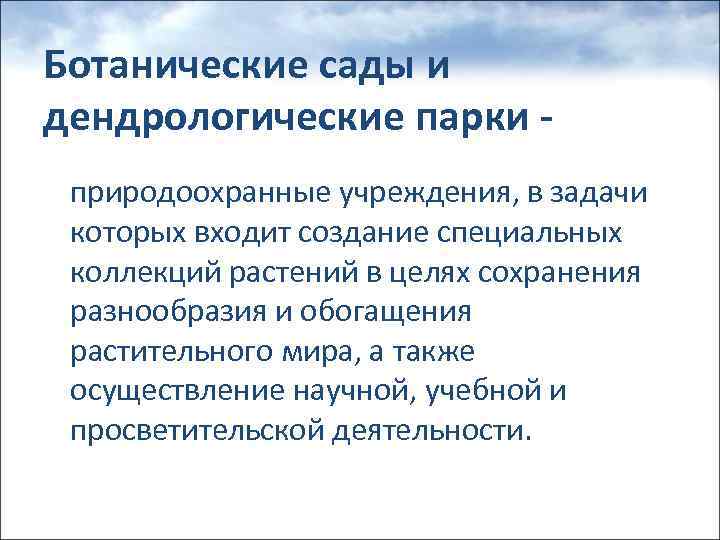 Ботанические сады и дендрологические парки -

природоохранные учреждения, в задачи которых входит создание специальных коллекций растений в целях сохранения разнообразия и обогащения растительного мира, а также осуществление научной, учебной и просветительской деятельности.